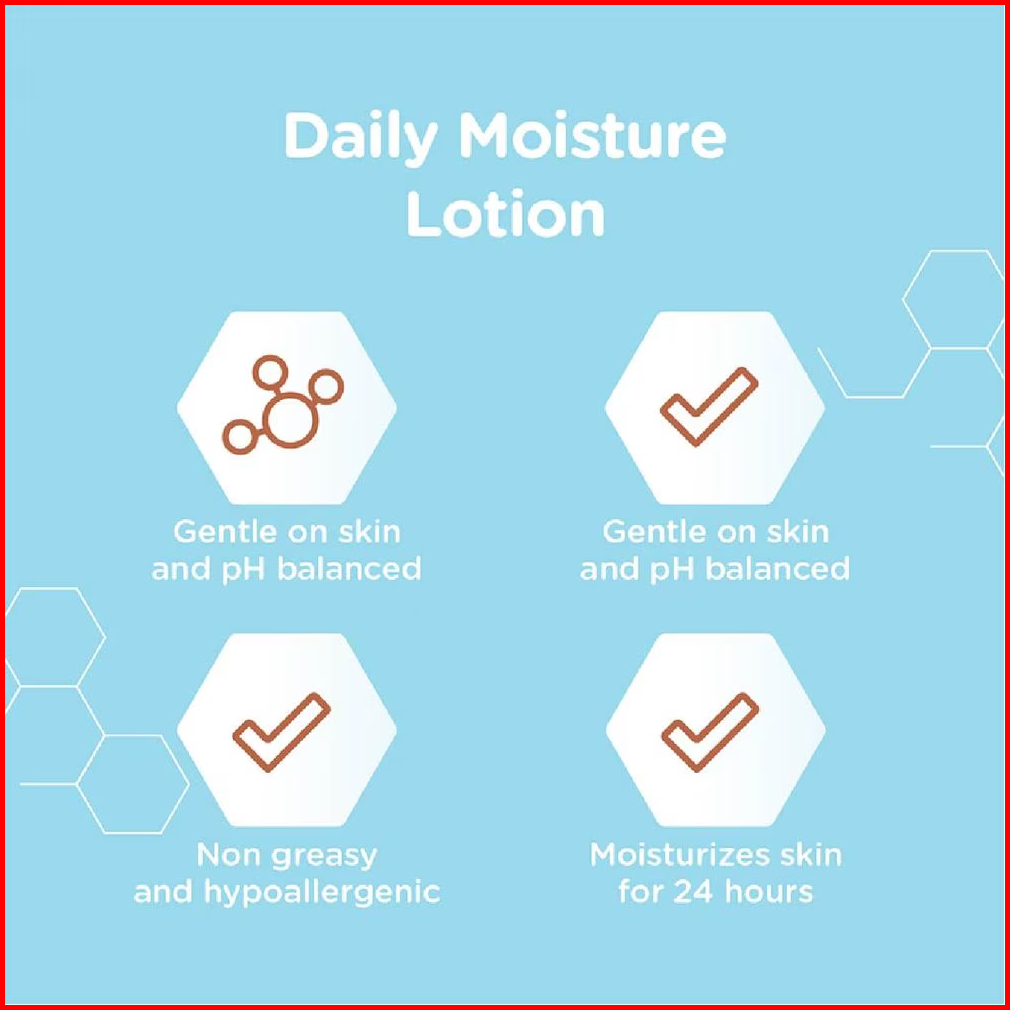 Daily Moisture Lotion

Gentle on skin and pH balanced

Gentle on skin and pH balanced

Non greasy and hypoallergenic

Moisturizes skin for 24 hours